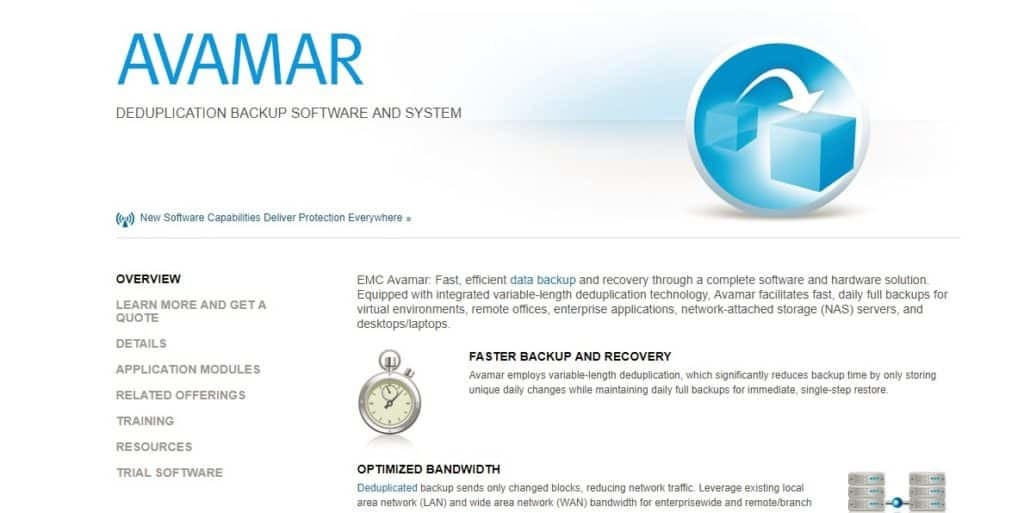 AVAMAR

DEDUPLICATION BACKUP SOFTWARE AND SYSTEM

New Software Capabilities Deliver Protection Everywhere »

OVERVIEW

LEARN MORE AND GET A QUOTE

DETAILS

APPLICATION MODULES

RELATED OFFERINGS

TRAINING

RESOURCES

TRIAL SOFTWARE

EMC Avamar: Fast, efficient data backup and recovery through a complete software and hardware solution. Equipped with integrated variable-length deduplication technology, Avamar facilitates fast, daily full backups for virtual environments, remote offices, enterprise applications, network-attached storage (NAS) servers, and desktops/laptops.

FASTER BACKUP AND RECOVERY

Avamar employs variable-length deduplication, which significantly reduces backup time by only storing unique daily changes while maintaining daily full backups for immediate, single-step restore.

OPTIMIZED BANDWIDTH

Deduplicated backup sends only changed blocks, reducing network traffic. Leverage existing local area network (LAN) and wide area network (WAN) bandwidth for enterprisewide and remote/branch